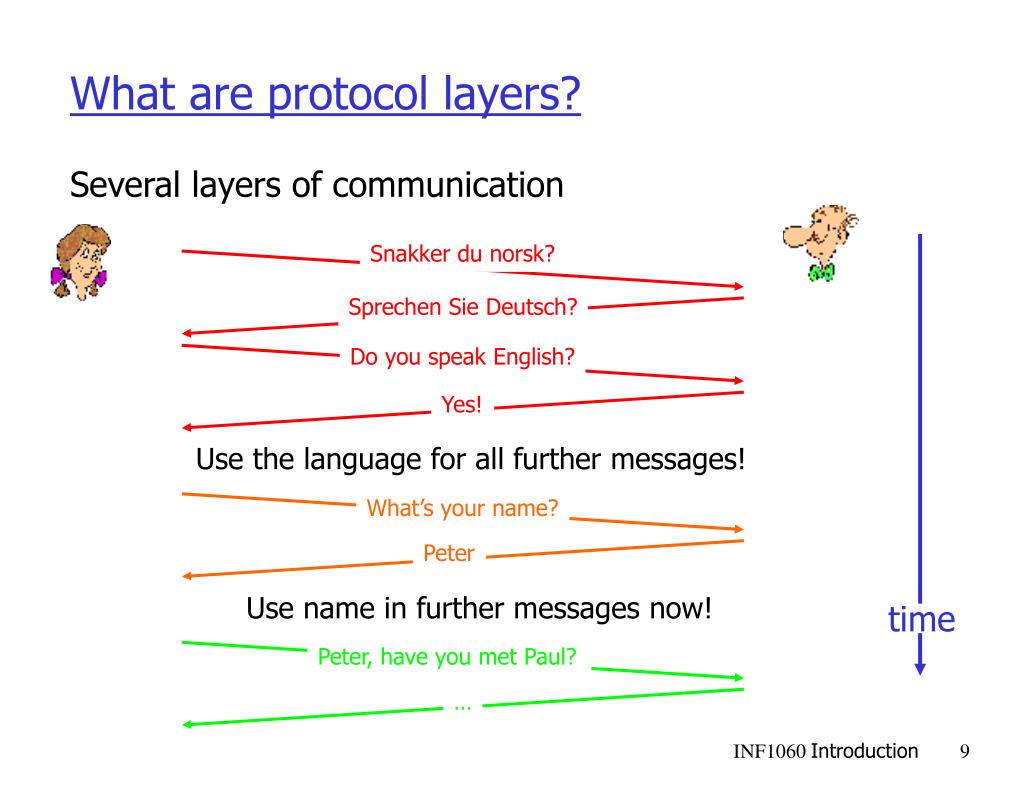 What are protocol layers?

Several layers of communication

Snakker du norsk?

Sprechen Sie Deutsch?

Do you speak English?

Yes!

Use the language for all further messages!

What's your name?

Peter

Use name in further messages now!

Peter, have you met Paul?

...

time

INF1060 Introduction 9